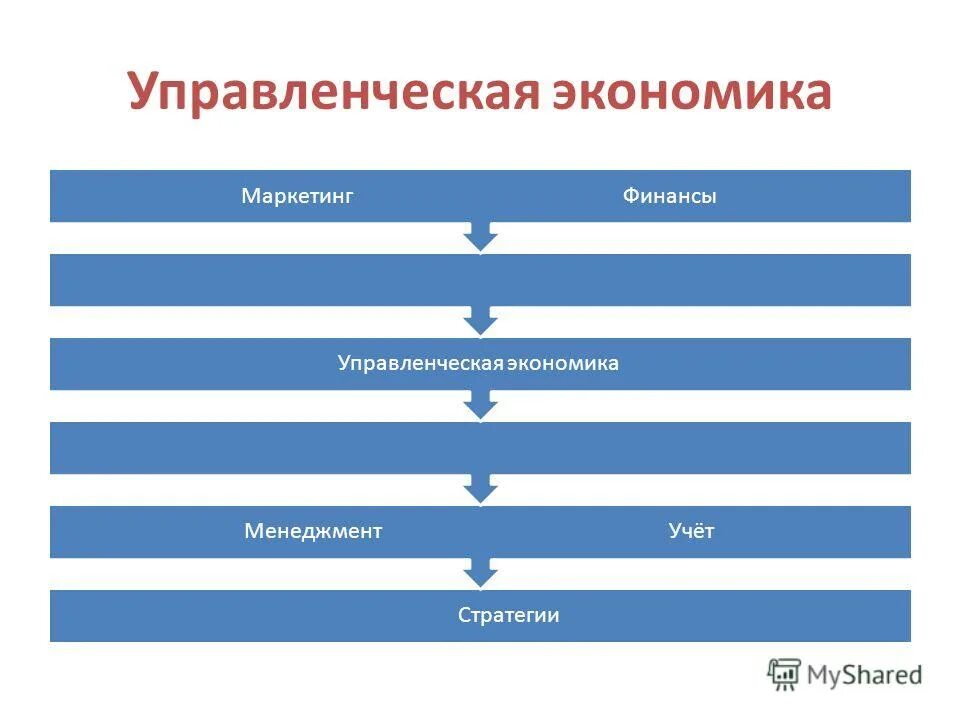 Управленческая экономика

Маркетинг

Финансы

Управленческая экономика

Менеджмент

Учёт

Стратегии

MyShared